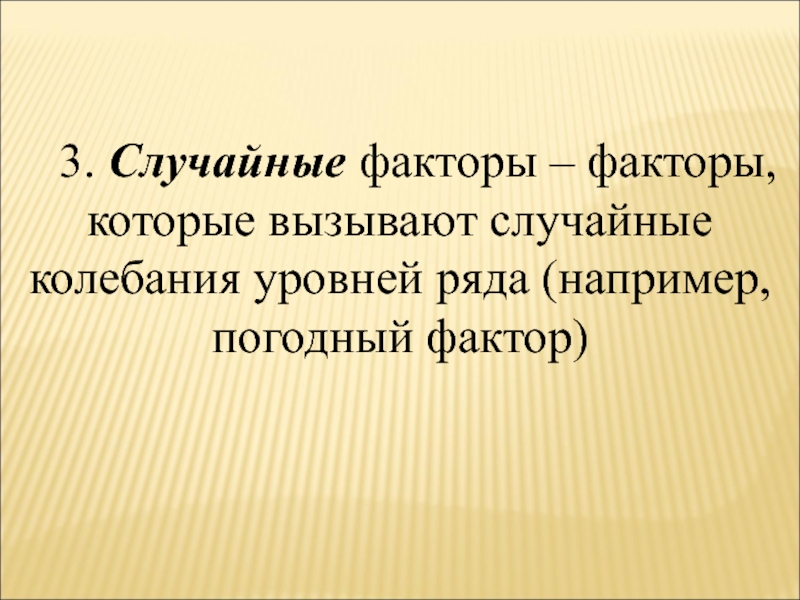 3. Случайные факторы – факторы, которые вызывают случайные колебания уровней ряда (например, погодный фактор)